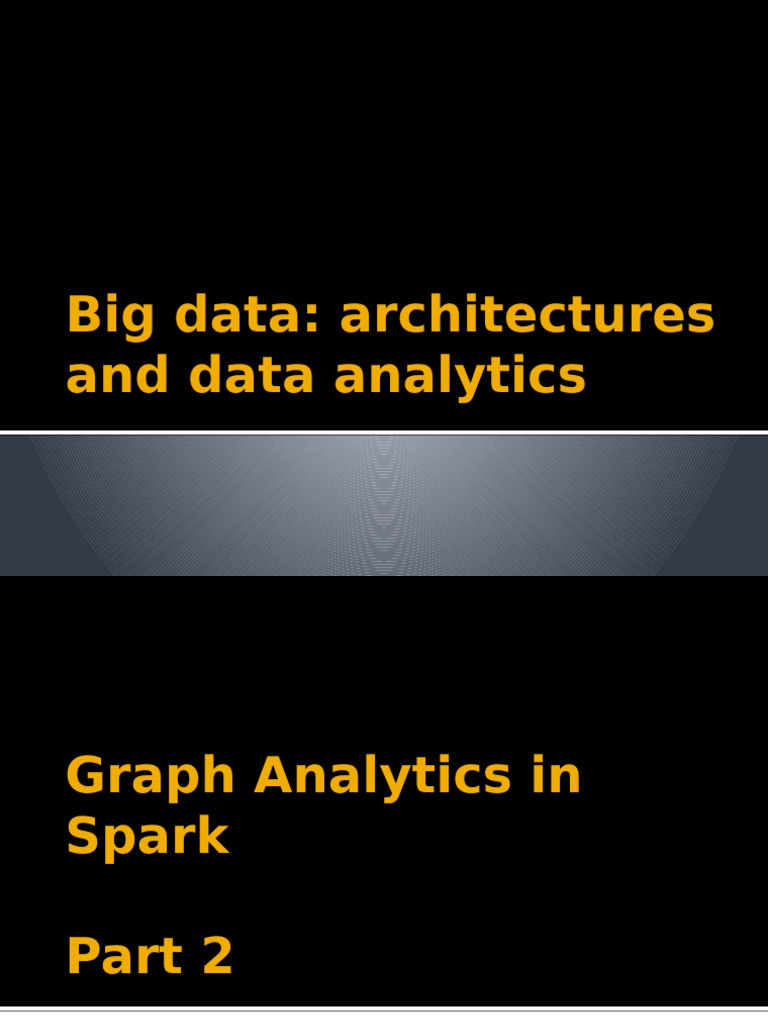 Big data: architectures and data analytics

Graph Analytics in Spark

Part 2